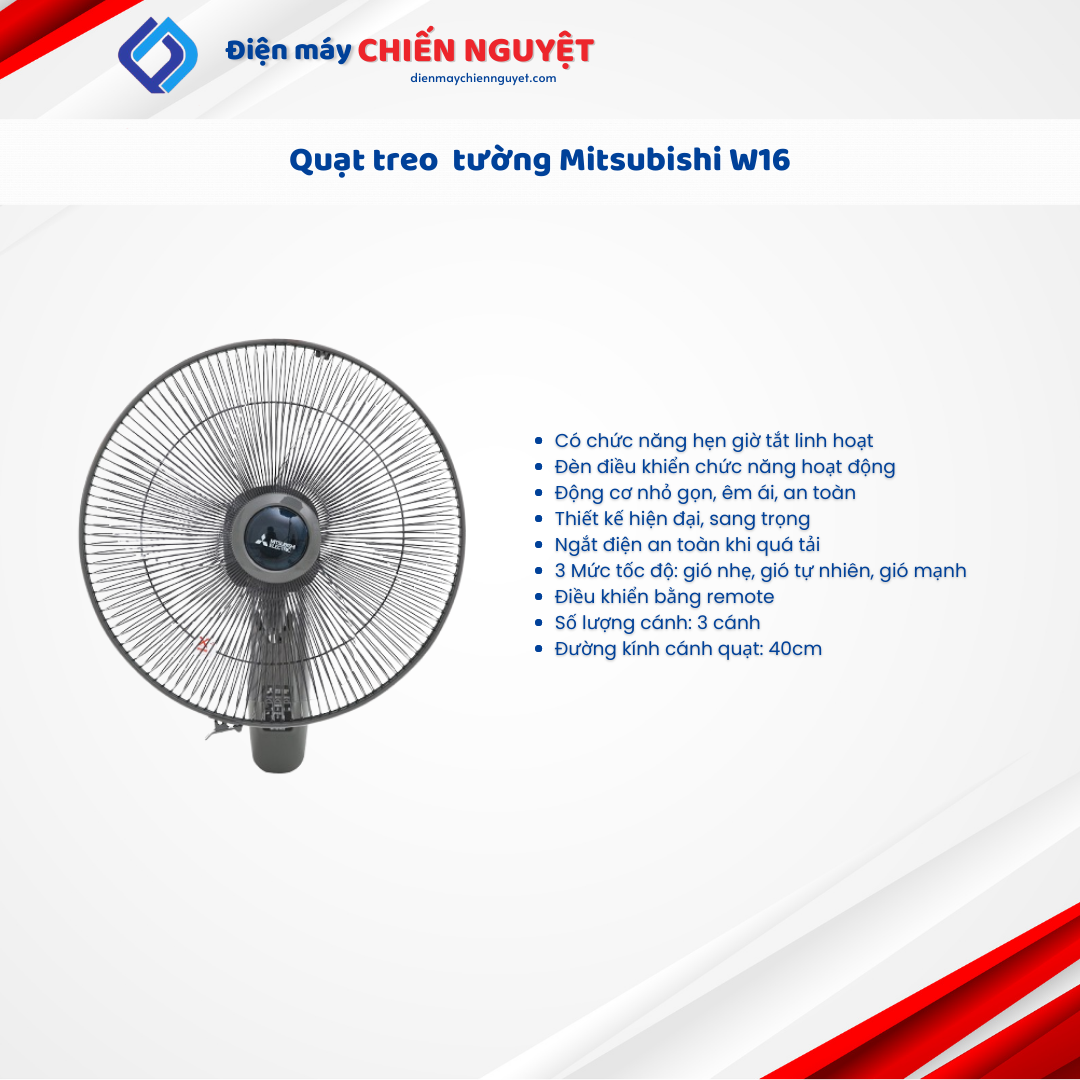 Điện máy CHIẾN NGUYỆT
dienmaychiennguyet.com

Quạt treo tường Mitsubishi W16

MITSUBISHI ELECTRIC

- Có chức năng hẹn giờ tắt linh hoạt
- Đèn điều khiển chức năng hoạt động
- Động cơ nhỏ gọn, êm ái, an toàn
- Thiết kế hiện đại, sang trọng
- Ngắt điện an toàn khi quá tải
- 3 Mức tốc độ: gió nhẹ, gió tự nhiên, gió mạnh
- Điều khiển bằng remote
- Số lượng cánh: 3 cánh
- Đường kính cánh quạt: 40cm